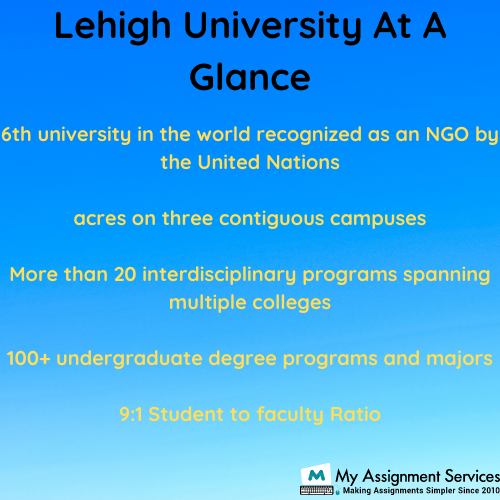 Lehigh University At A Glance

6th university in the world recognized as an NGO by the United Nations

acres on three contiguous campuses

More than 20 interdisciplinary programs spanning multiple colleges

100+ undergraduate degree programs and majors

9:1 Student to faculty Ratio

M My Assignment Services
Making Assignments Simpler Since 2010